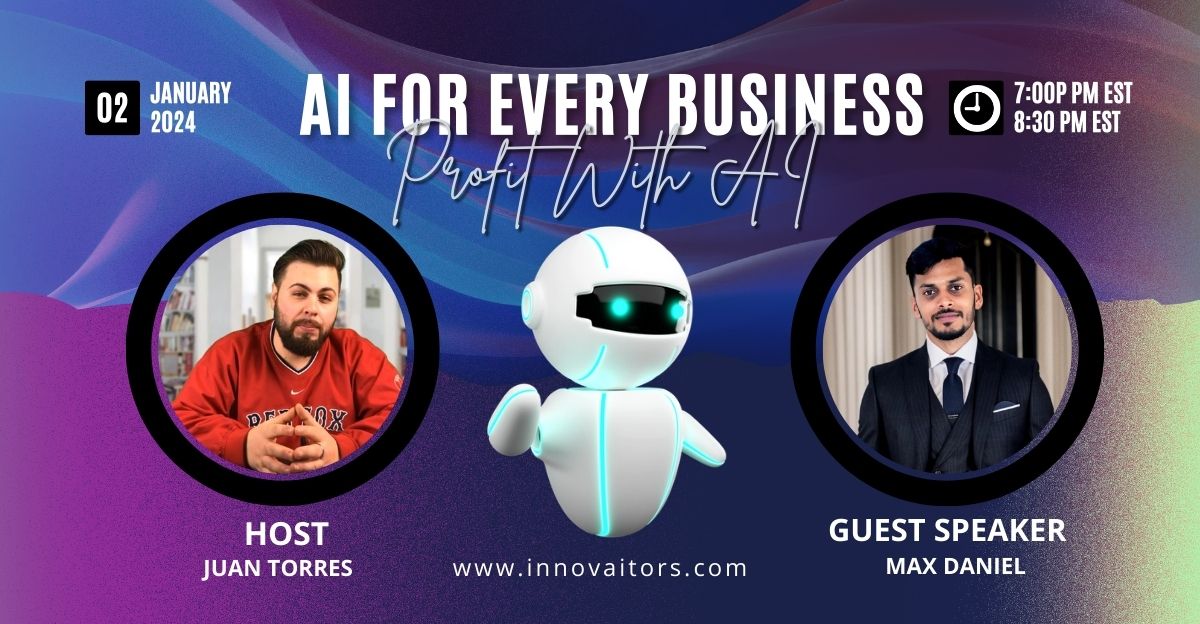 02 JANUARY 2024

AI FOR EVERY BUSINESS

Profit With AI

7:00P PM EST
8:30 PM EST

RED SOX

HOST
JUAN TORRES

www.innovaitors.com

GUEST SPEAKER
MAX DANIEL